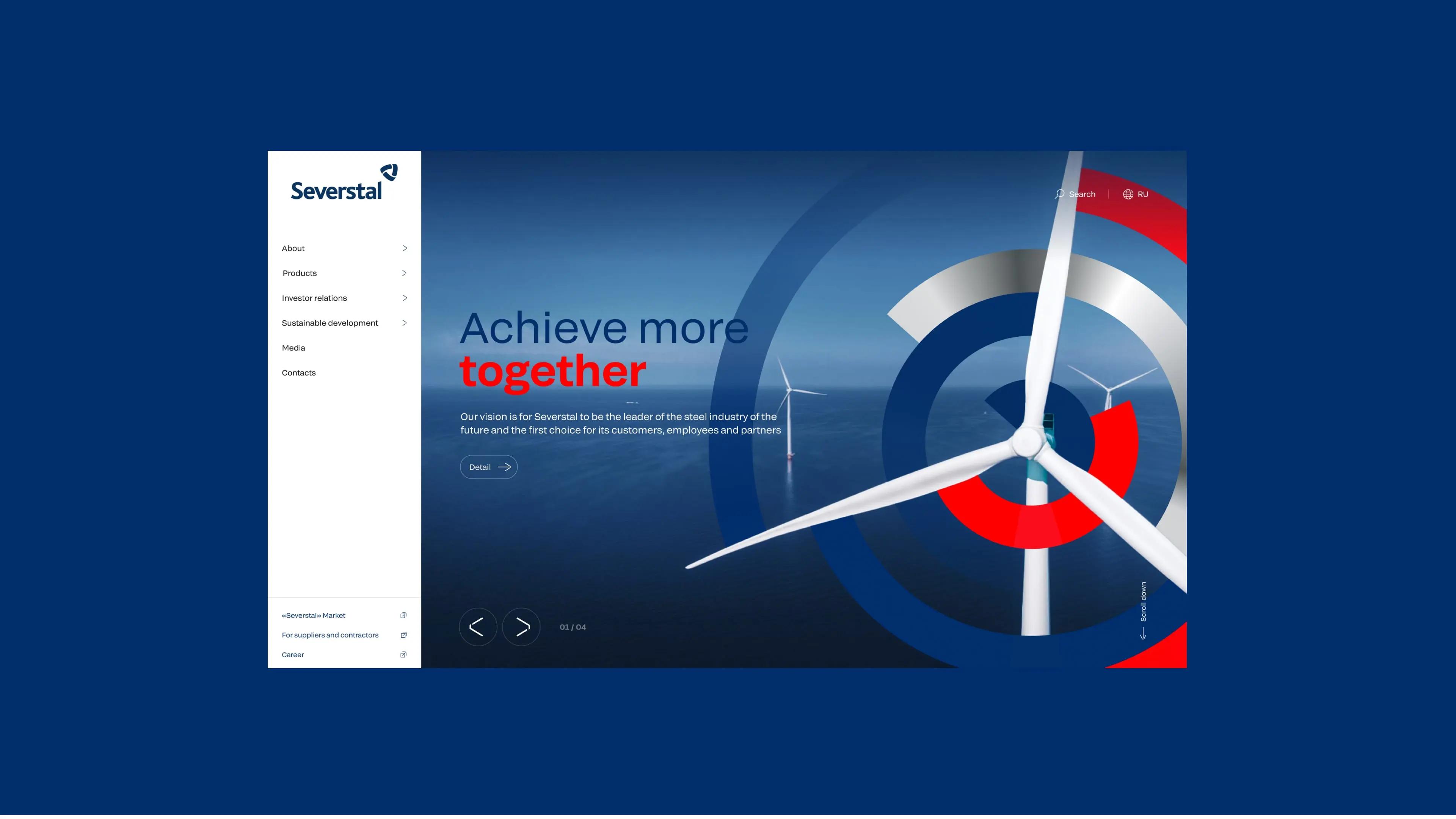 Severstal

About
Products
Investor relations
Sustainable development
Media
Contacts

«Severstal» Market
For suppliers and contractors
Career

Search
RU

Achieve more
together

Our vision is for Severstal to be the leader of the steel industry of the future and the first choice for its customers, employees and partners

Detail

01 / 04

Scroll down